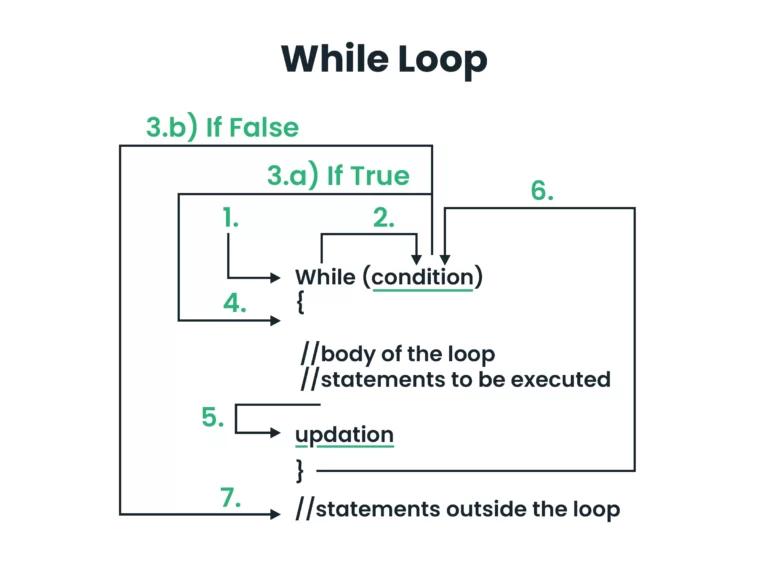 While Loop

3.b) If False

3.a) If True

6.

1.

2.

While (condition)

4.

{

//body of the loop
//statements to be executed

5.

updation

}

7.

//statements outside the loop